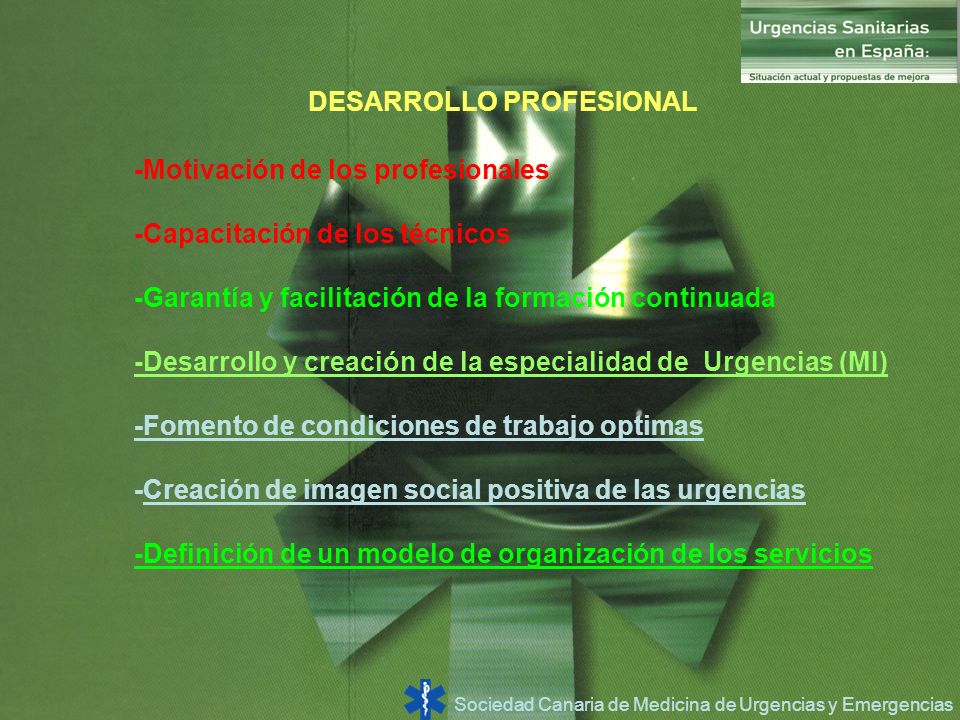 Urgencias Sanitarias en España:
Situación actual y propuestas de mejora

DESARROLLO PROFESIONAL

-Motivación de los profesionales

-Capacitación de los técnicos

-Garantía y facilitación de la formación continuada

-Desarrollo y creación de la especialidad de Urgencias (MI)

-Fomento de condiciones de trabajo optimas

-Creación de imagen social positiva de las urgencias

-Definición de un modelo de organización de los servicios

Sociedad Canaria de Medicina de Urgencias y Emergencias